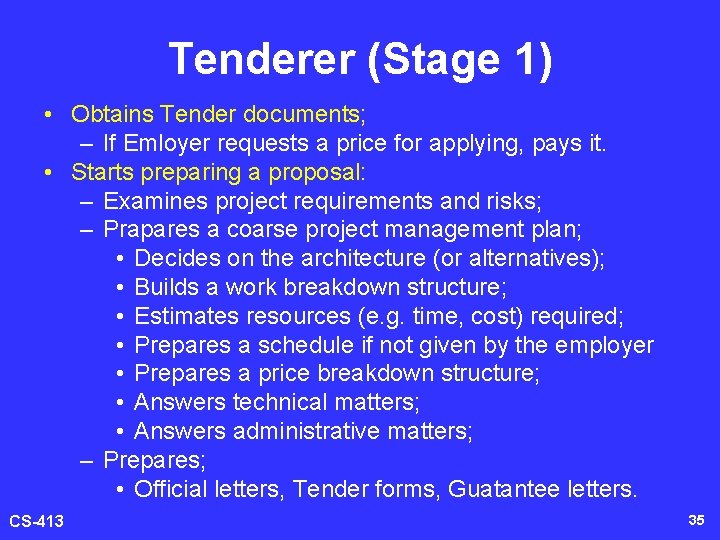 Tenderer (Stage 1)

• Obtains Tender documents;
  – If Emloyer requests a price for applying, pays it.
• Starts preparing a proposal:
  – Examines project requirements and risks;
  – Prapares a coarse project management plan;
    • Decides on the architecture (or alternatives);
    • Builds a work breakdown structure;
    • Estimates resources (e.g. time, cost) required;
    • Prepares a schedule if not given by the employer
    • Prepares a price breakdown structure;
    • Answers technical matters;
    • Answers administrative matters;
  – Prepares;
    • Official letters, Tender forms, Guatantee letters.

CS-413

35